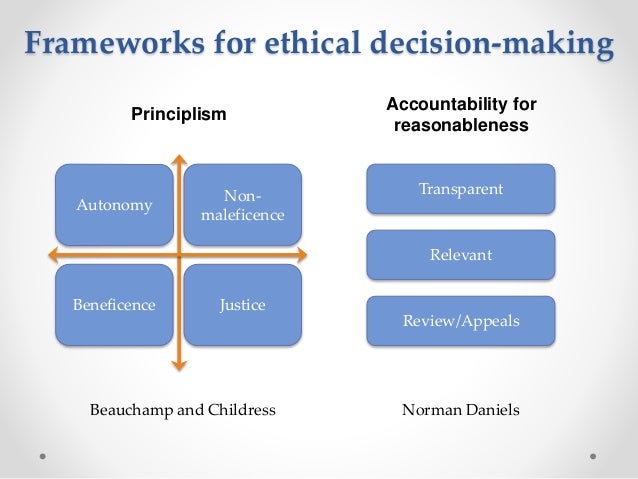 Frameworks for ethical decision-making

Principlism

Autonomy

Non-maleficence

Beneficence

Justice

Beauchamp and Childress

Accountability for reasonableness

Transparent

Relevant

Review/Appeals

Norman Daniels